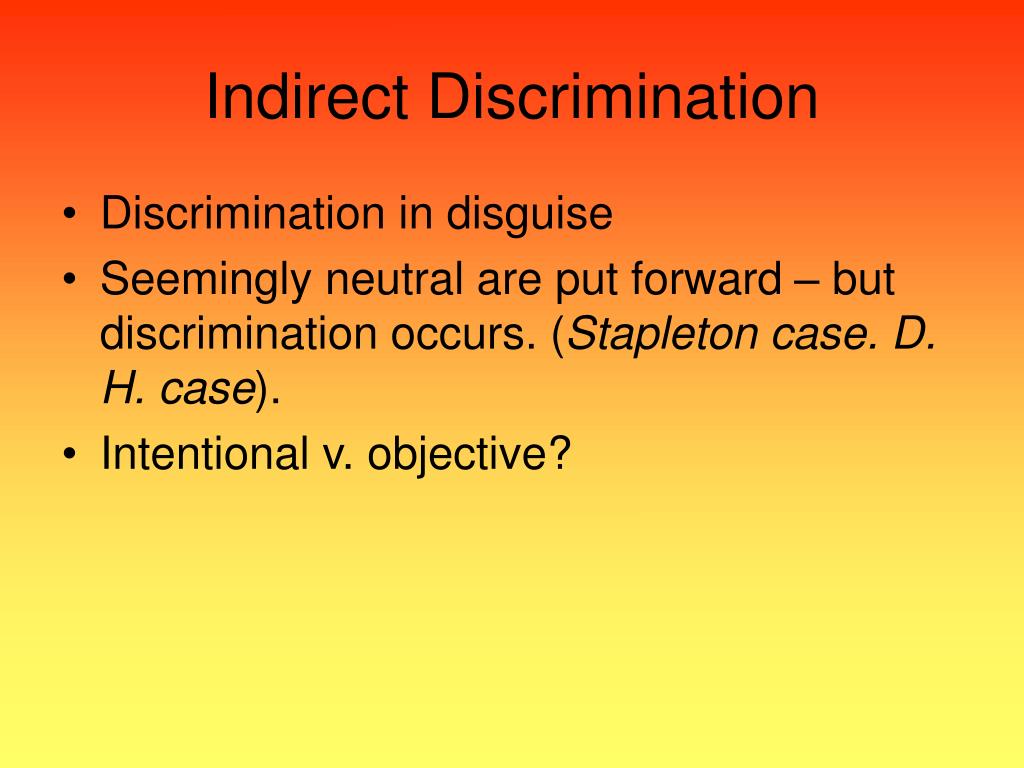 Indirect Discrimination

• Discrimination in disguise
• Seemingly neutral are put forward – but discrimination occurs. (Stapleton case. D. H. case).
• Intentional v. objective?